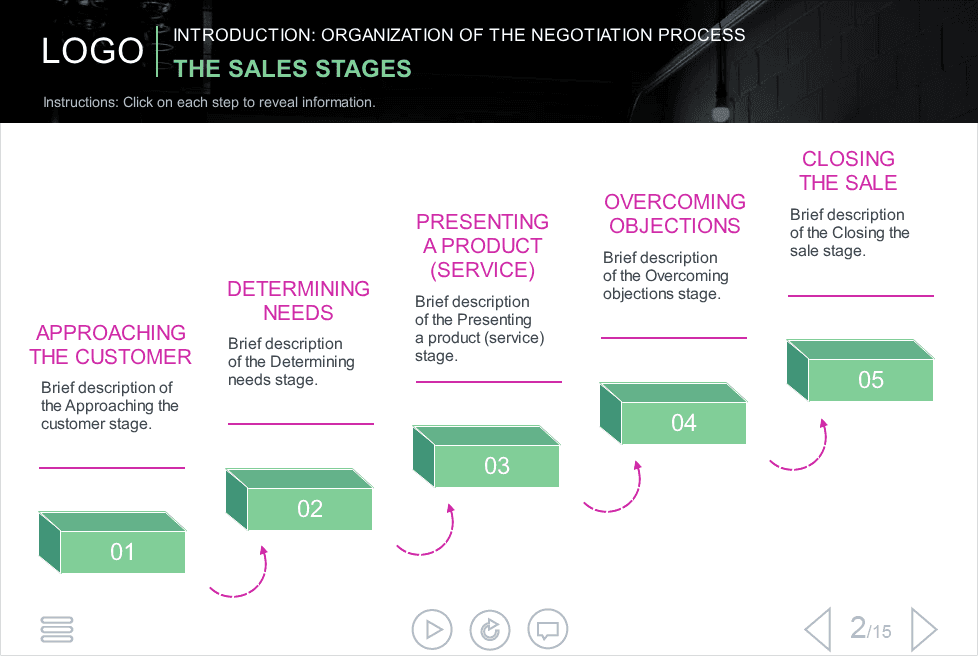 LOGO

INTRODUCTION: ORGANIZATION OF THE NEGOTIATION PROCESS

THE SALES STAGES

Instructions: Click on each step to reveal information.

APPROACHING THE CUSTOMER

Brief description of the Approaching the customer stage.

01

DETERMINING NEEDS

Brief description of the Determining needs stage.

02

PRESENTING A PRODUCT (SERVICE)

Brief description of the Presenting a product (service) stage.

03

OVERCOMING OBJECTIONS

Brief description of the Overcoming objections stage.

04

CLOSING THE SALE

Brief description of the Closing the sale stage.

05

2/15